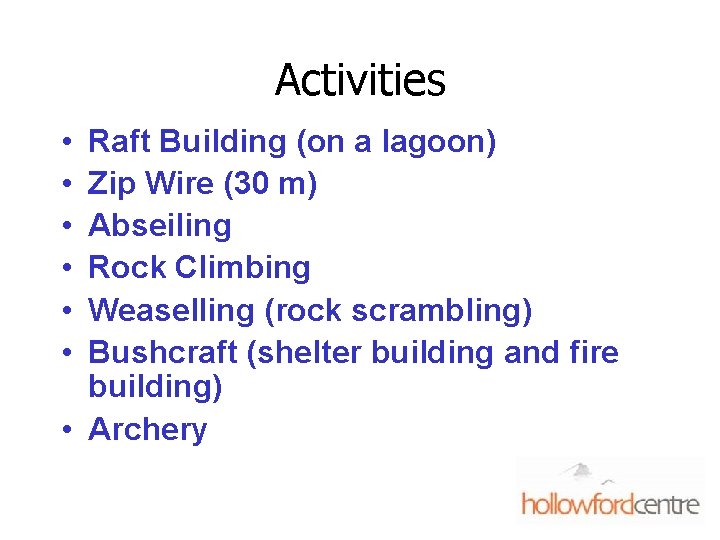 Activities

• Raft Building (on a lagoon)
• Zip Wire (30 m)
• Abseiling
• Rock Climbing
• Weaselling (rock scrambling)
• Bushcraft (shelter building and fire building)
• Archery

hollowfordcentre